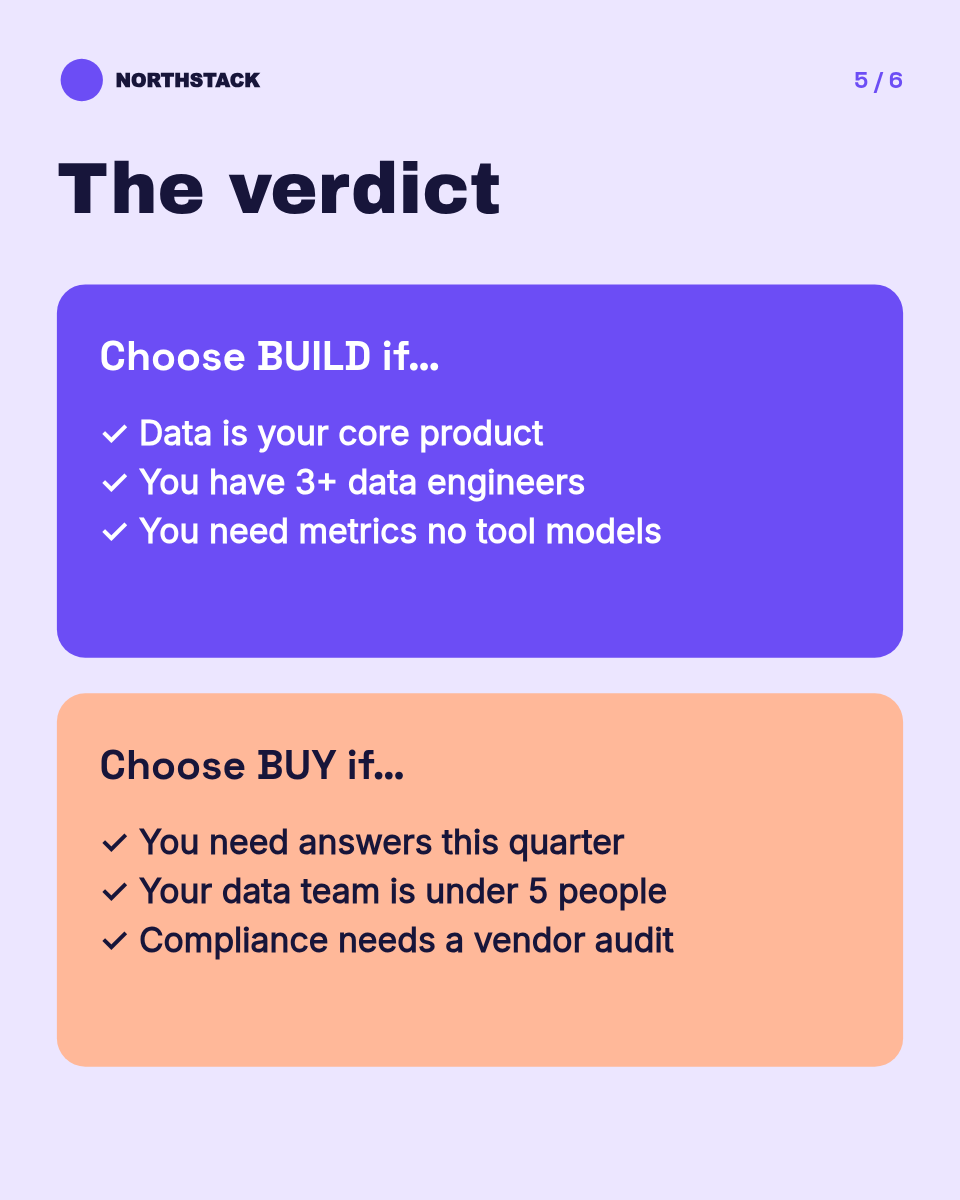 NORTHSTACK

5 / 6

The verdict

Choose BUILD if...

✓ Data is your core product
✓ You have 3+ data engineers
✓ You need metrics no tool models

Choose BUY if...

✓ You need answers this quarter
✓ Your data team is under 5 people
✓ Compliance needs a vendor audit